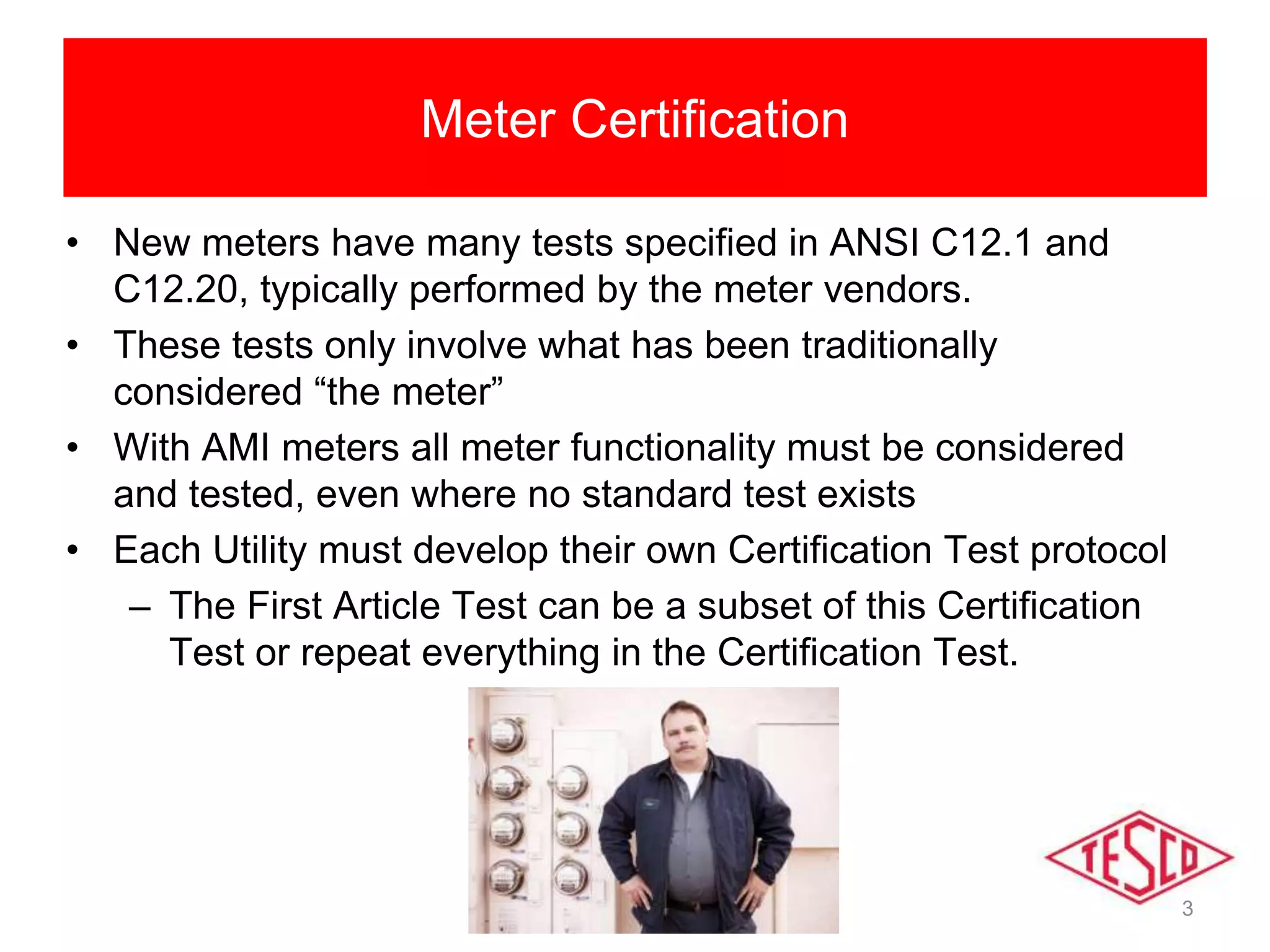 Meter Certification

• New meters have many tests specified in ANSI C12.1 and C12.20, typically performed by the meter vendors.

• These tests only involve what has been traditionally considered “the meter”

• With AMI meters all meter functionality must be considered and tested, even where no standard test exists

• Each Utility must develop their own Certification Test protocol

– The First Article Test can be a subset of this Certification Test or repeat everything in the Certification Test.

TESCO

3